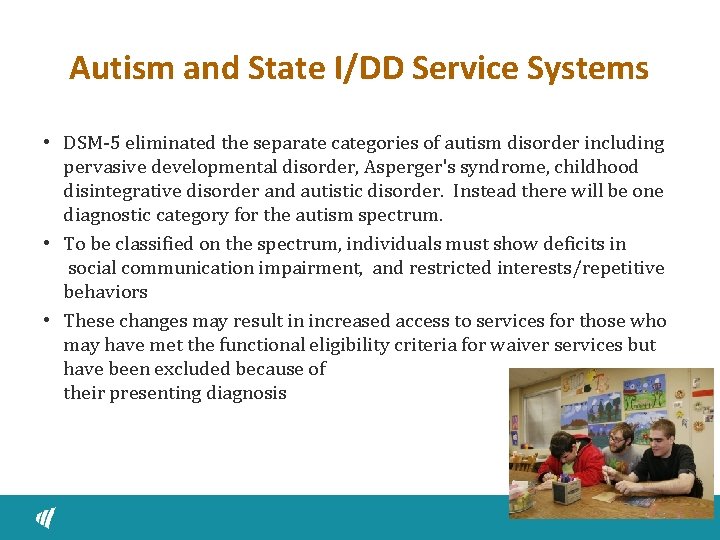 Autism and State I/DD Service Systems

• DSM-5 eliminated the separate categories of autism disorder including pervasive developmental disorder, Asperger's syndrome, childhood disintegrative disorder and autistic disorder. Instead there will be one diagnostic category for the autism spectrum.

• To be classified on the spectrum, individuals must show deficits in social communication impairment, and restricted interests/repetitive behaviors

• These changes may result in increased access to services for those who may have met the functional eligibility criteria for waiver services but have been excluded because of their presenting diagnosis